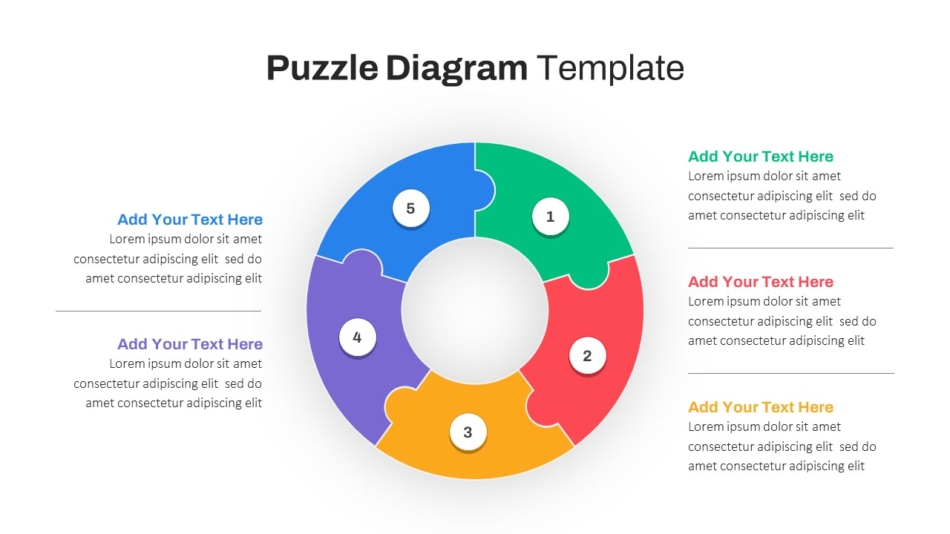 Puzzle Diagram Template

Add Your Text Here
Lorem ipsum dolor sit amet consectetur adipiscing elit sed do amet consectetur adipiscing elit

Add Your Text Here
Lorem ipsum dolor sit amet consectetur adipiscing elit sed do amet consectetur adipiscing elit

5

1

4

2

3

Add Your Text Here
Lorem ipsum dolor sit amet consectetur adipiscing elit sed do amet consectetur adipiscing elit

Add Your Text Here
Lorem ipsum dolor sit amet consectetur adipiscing elit sed do amet consectetur adipiscing elit

Add Your Text Here
Lorem ipsum dolor sit amet consectetur adipiscing elit sed do amet consectetur adipiscing elit